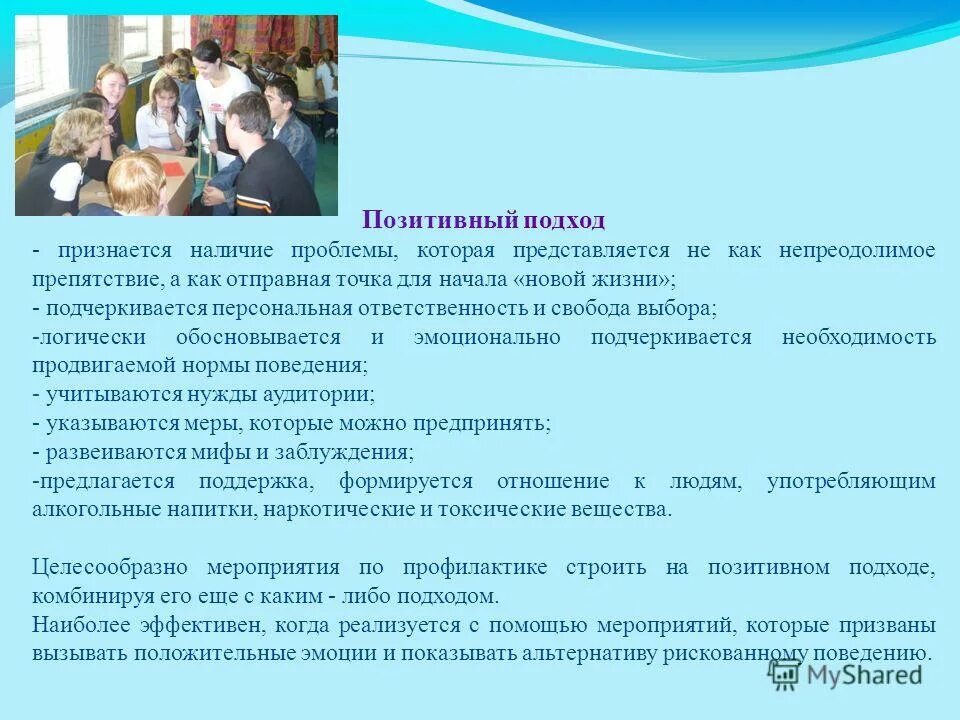 Позитивный подход

- признается наличие проблемы, которая представляется не как непреодолимое препятствие, а как отправная точка для начала «новой жизни»;
- подчеркивается персональная ответственность и свобода выбора;
-логически обосновывается и эмоционально подчеркивается необходимость продвигаемой нормы поведения;
- учитываются нужды аудитории;
- указываются меры, которые можно предпринять;
- развеиваются мифы и заблуждения;
-предлагается поддержка, формируется отношение к людям, употребляющим алкогольные напитки, наркотические и токсические вещества.

Целесообразно мероприятия по профилактике строить на позитивном подходе, комбинируя его еще с каким - либо подходом.
Наиболее эффективен, когда реализуется с помощью мероприятий, которые призваны вызывать положительные эмоции и показывать альтернативу рискованному поведению.

MyShared